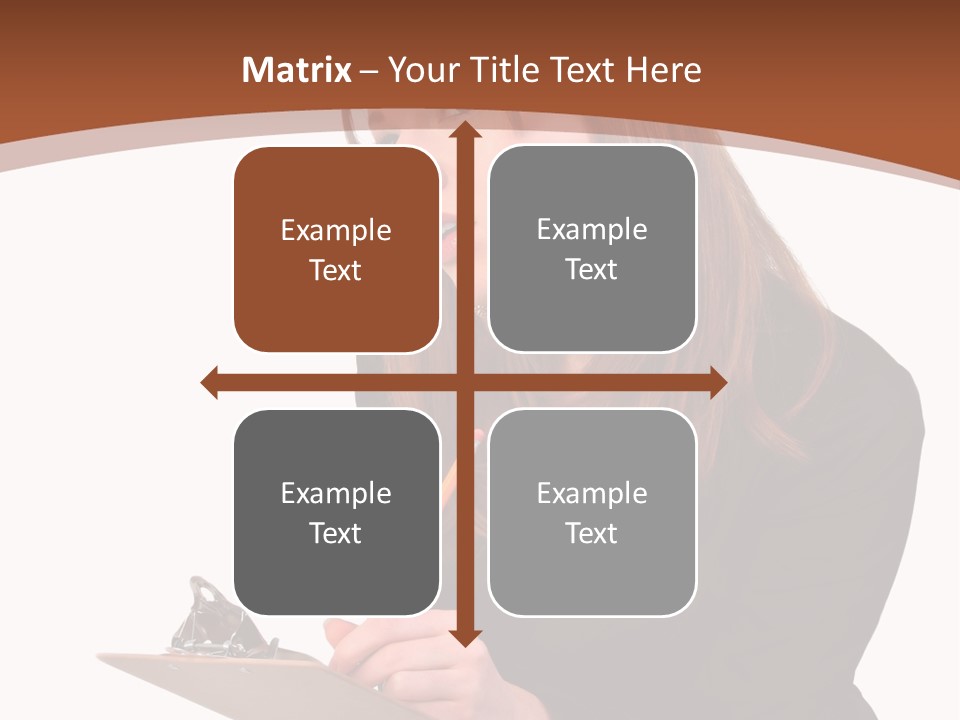 Matrix – Your Title Text Here

Example Text

Example Text

Example Text

Example Text